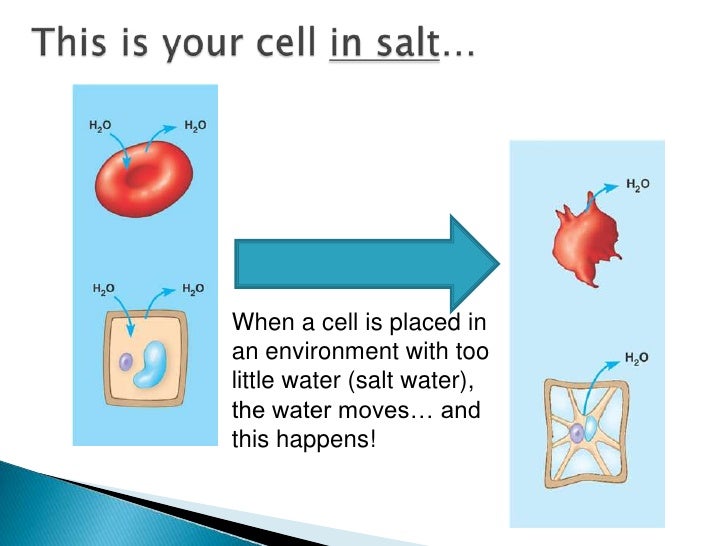 This is your cell in salt…

$H_2O$ $H_2O$

$H_2O$ $H_2O$

When a cell is placed in an environment with too little water (salt water), the water moves… and this happens!

$H_2O$

$H_2O$